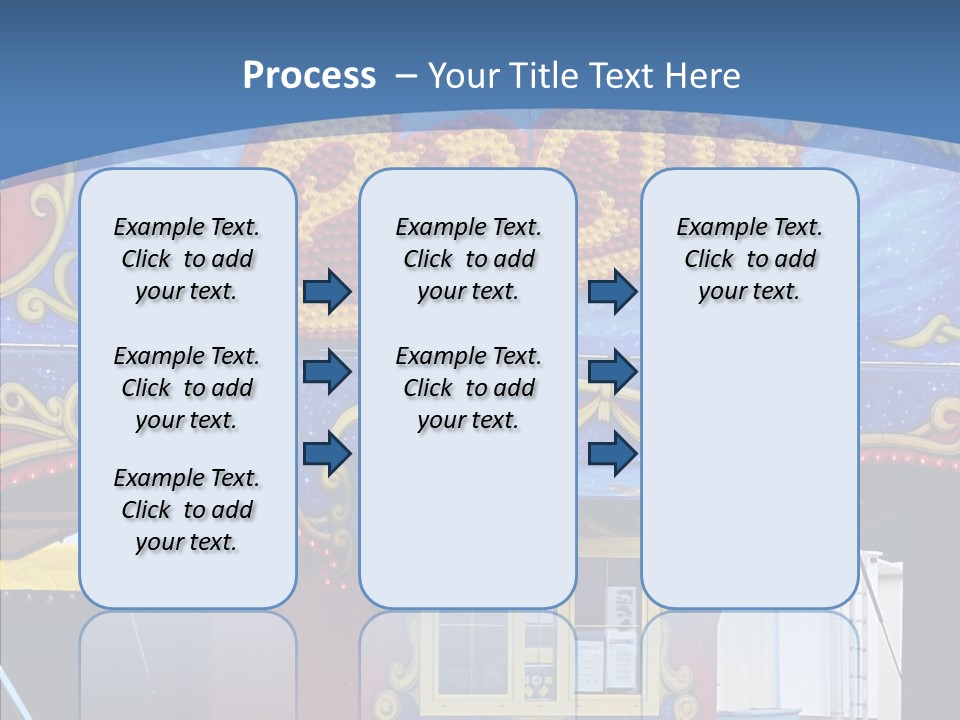 Process – Your Title Text Here

Example Text. Click to add your text.

Example Text. Click to add your text.

Example Text. Click to add your text.

Example Text. Click to add your text.

Example Text. Click to add your text.

Example Text. Click to add your text.